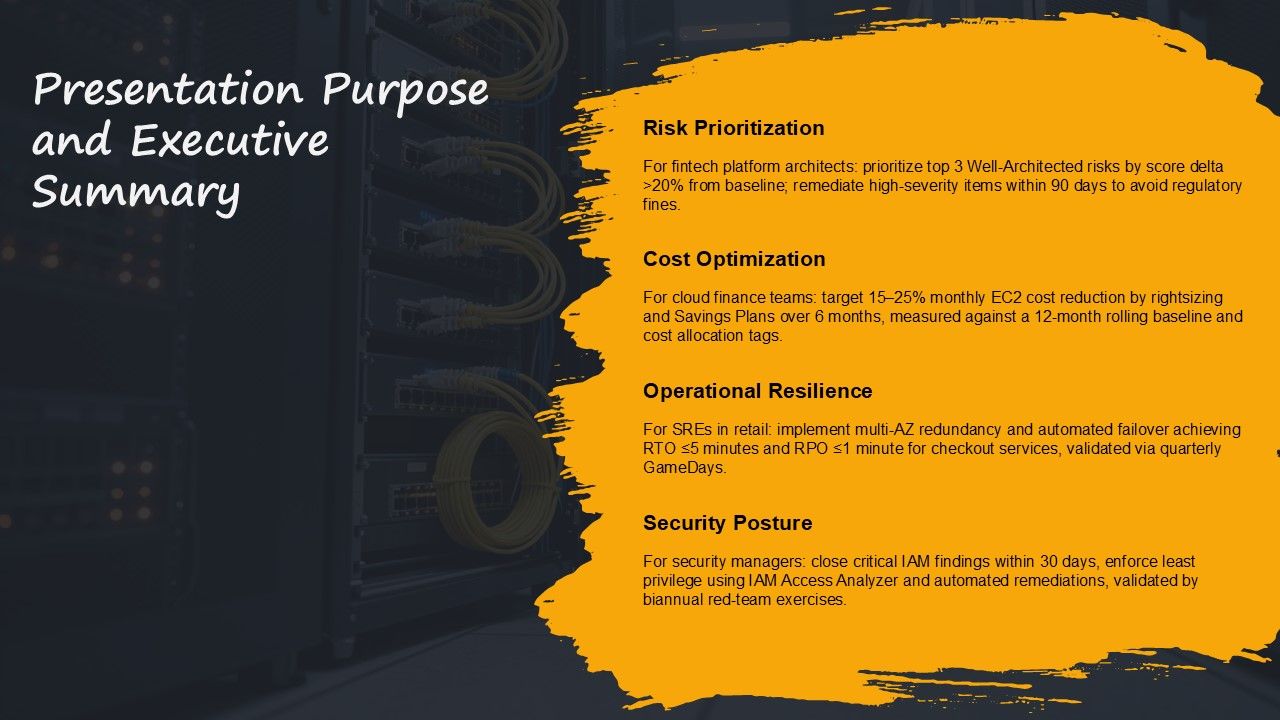 Presentation Purpose and Executive Summary

Risk Prioritization

For fintech platform architects: prioritize top 3 Well-Architected risks by score delta >20% from baseline; remediate high-severity items within 90 days to avoid regulatory fines.

Cost Optimization

For cloud finance teams: target 15–25% monthly EC2 cost reduction by rightsizing and Savings Plans over 6 months, measured against a 12-month rolling baseline and cost allocation tags.

Operational Resilience

For SREs in retail: implement multi-AZ redundancy and automated failover achieving RTO ≤5 minutes and RPO ≤1 minute for checkout services, validated via quarterly GameDays.

Security Posture

For security managers: close critical IAM findings within 30 days, enforce least privilege using IAM Access Analyzer and automated remediations, validated by biannual red-team exercises.